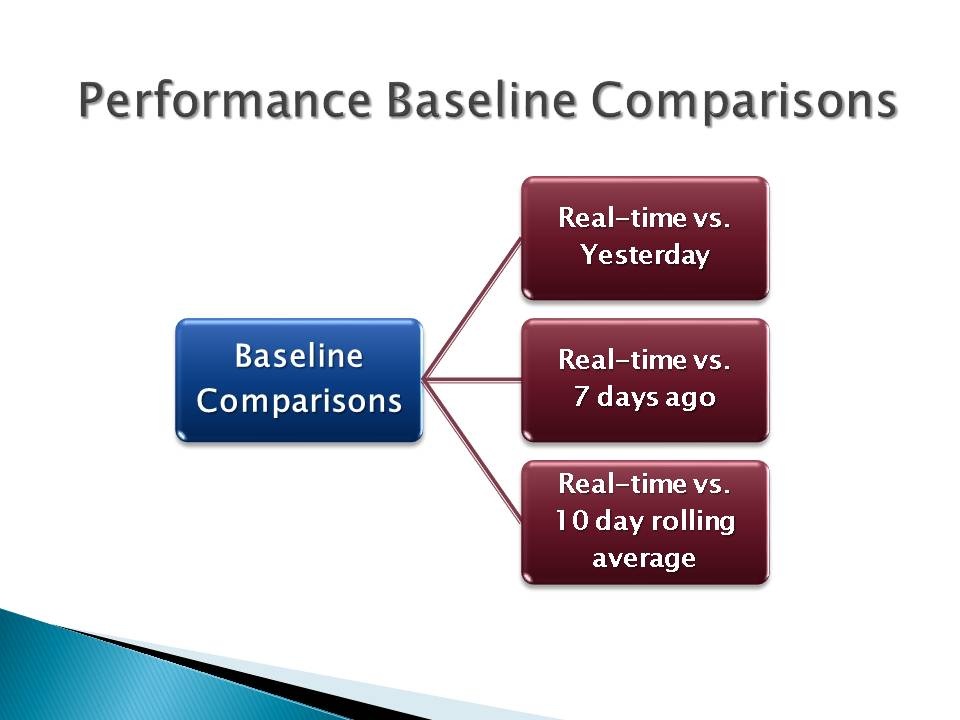 Performance Baseline Comparisons

Baseline Comparisons

Real-time vs. Yesterday

Real-time vs. 7 days ago

Real-time vs. 10 day rolling average